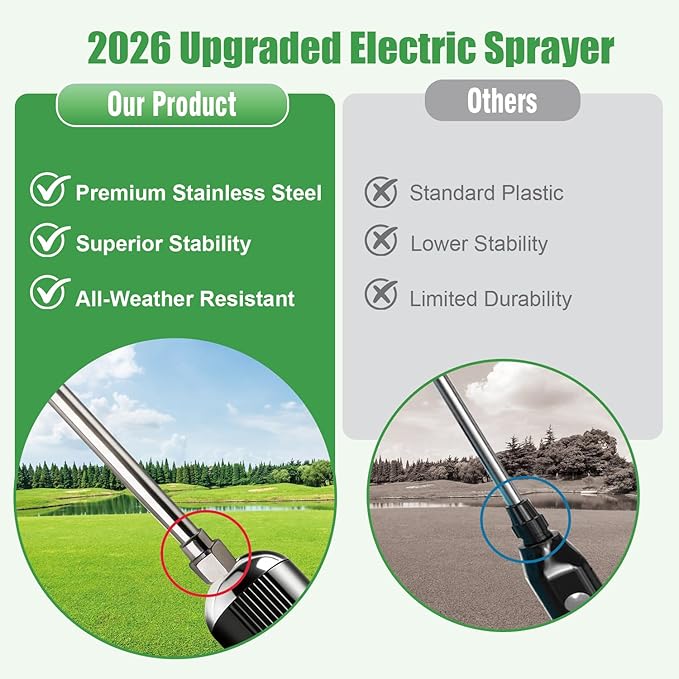 2026 Upgraded Electric Sprayer

Our Product

Premium Stainless Steel
Superior Stability
All-Weather Resistant

Others

Standard Plastic
Lower Stability
Limited Durability